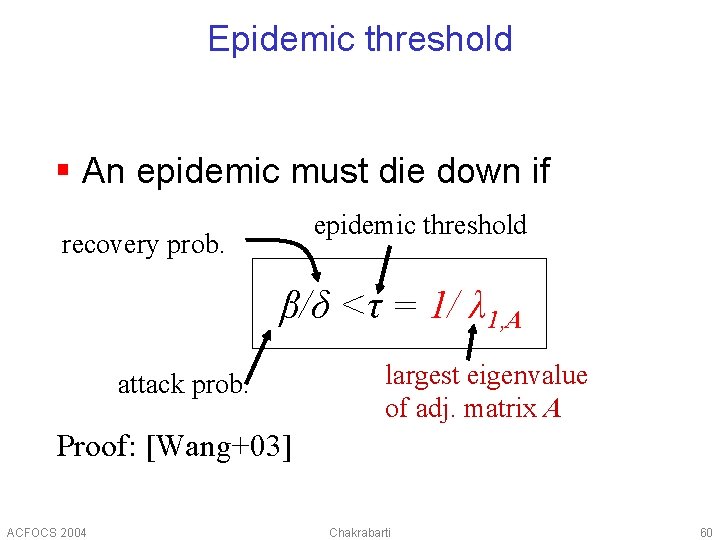 Epidemic threshold

▪ An epidemic must die down if

recovery prob.

epidemic threshold

$\beta/\delta < \tau = 1/\lambda_{1,A}$

attack prob.

largest eigenvalue of adj. matrix $A$

Proof: [Wang+03]

ACFOCS 2004

Chakrabarti

60